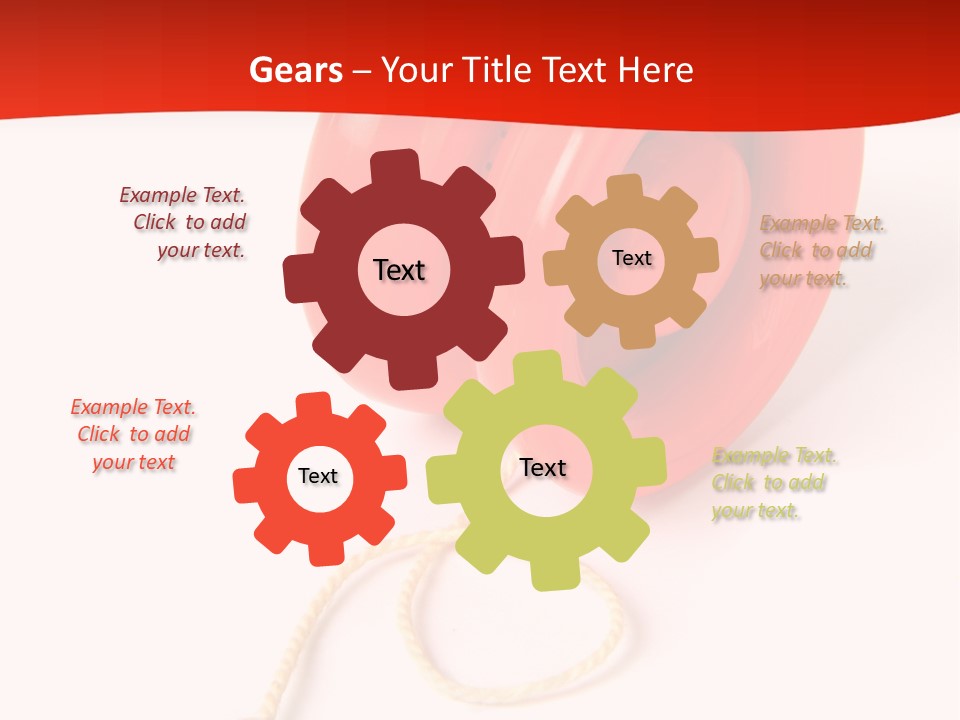 Gears – Your Title Text Here

Example Text. Click to add your text.

Text

Text

Example Text. Click to add your text.

Example Text. Click to add your text

Text

Text

Example Text. Click to add your text.